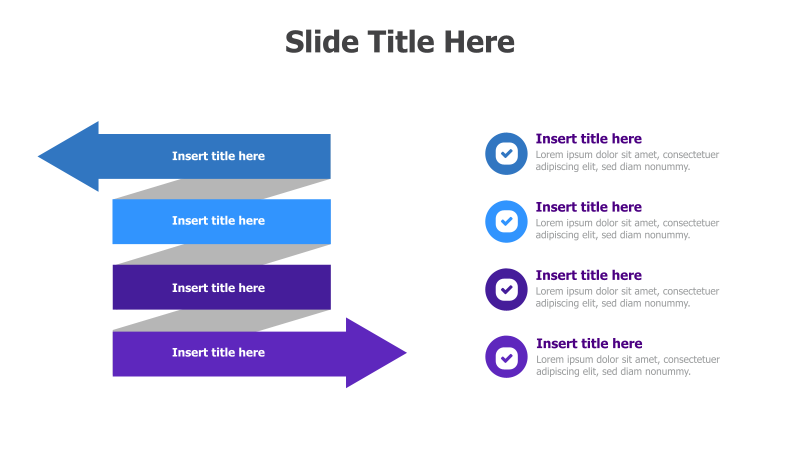 Slide Title Here

Insert title here

Insert title here

Insert title here

Insert title here

Insert title here
Lorem ipsum dolor sit amet, consectetuer adipiscing elit, sed diam nonummy.

Insert title here
Lorem ipsum dolor sit amet, consectetuer adipiscing elit, sed diam nonummy.

Insert title here
Lorem ipsum dolor sit amet, consectetuer adipiscing elit, sed diam nonummy.

Insert title here
Lorem ipsum dolor sit amet, consectetuer adipiscing elit, sed diam nonummy.